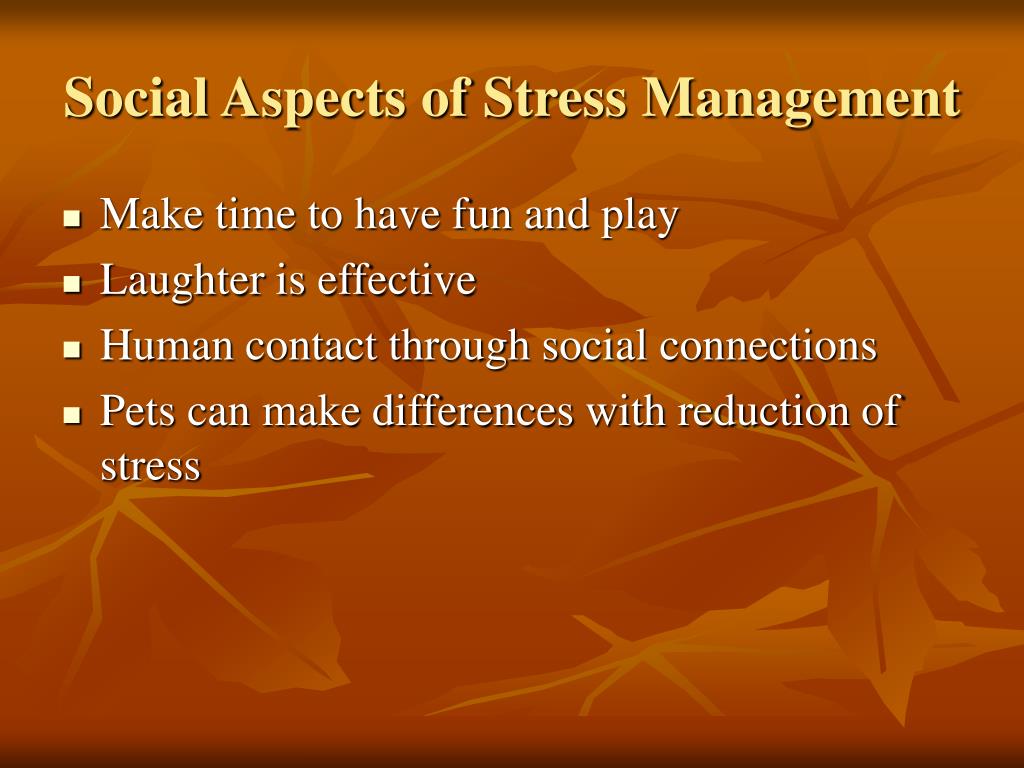 Social Aspects of Stress Management

- Make time to have fun and play
- Laughter is effective
- Human contact through social connections
- Pets can make differences with reduction of stress